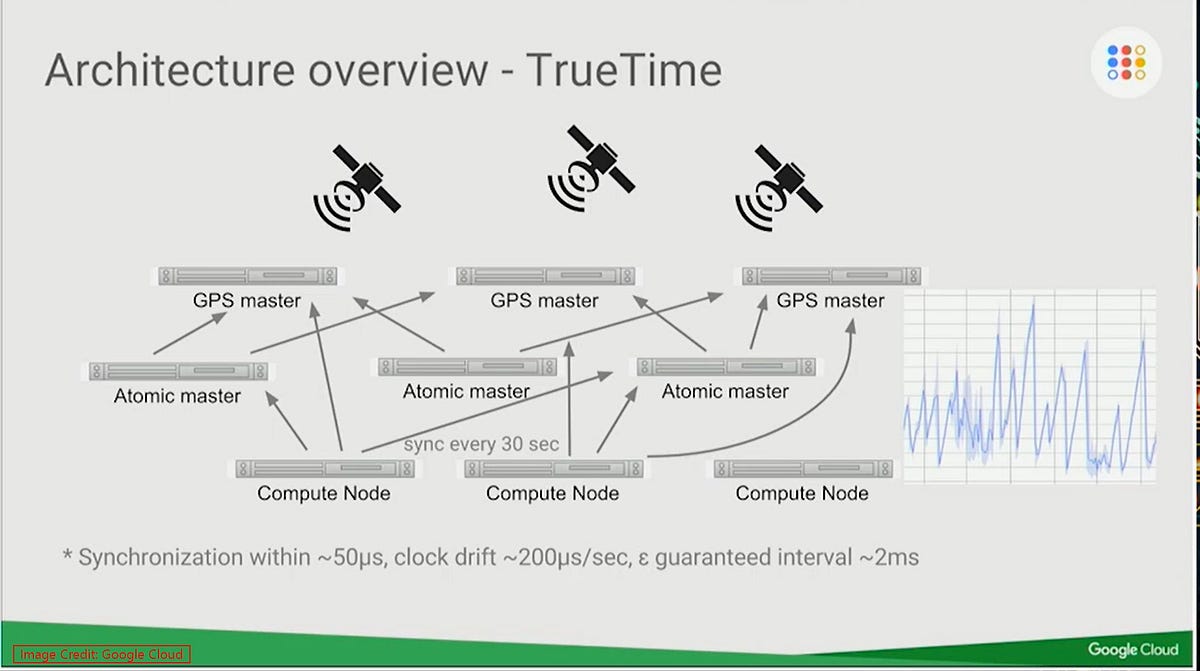 Architecture overview - TrueTime

GPS master

GPS master

GPS master

Atomic master

Atomic master

Atomic master

sync every 30 sec

Compute Node

Compute Node

Compute Node

* Synchronization within ~50μs, clock drift ~200μs/sec, ε guaranteed interval ~2ms

Image Credit: Google Cloud

Google Cloud